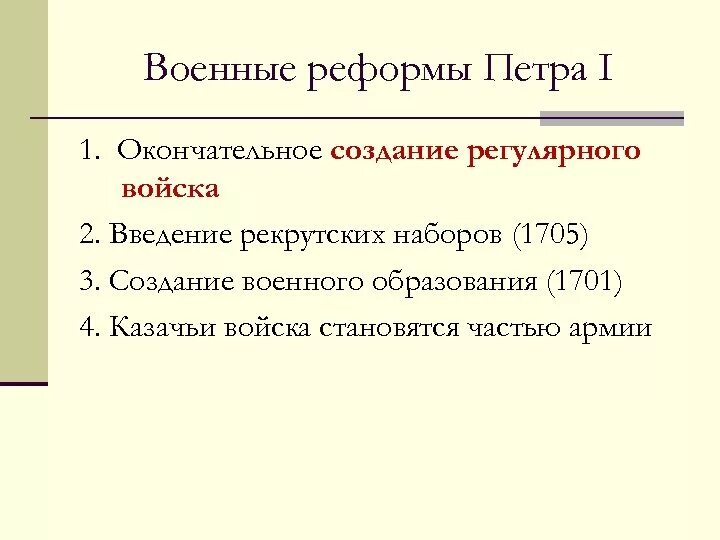 Военные реформы Петра I

1. Окончательное создание регулярного войска

2. Введение рекрутских наборов (1705)

3. Создание военного образования (1701)

4. Казачьи войска становятся частью армии